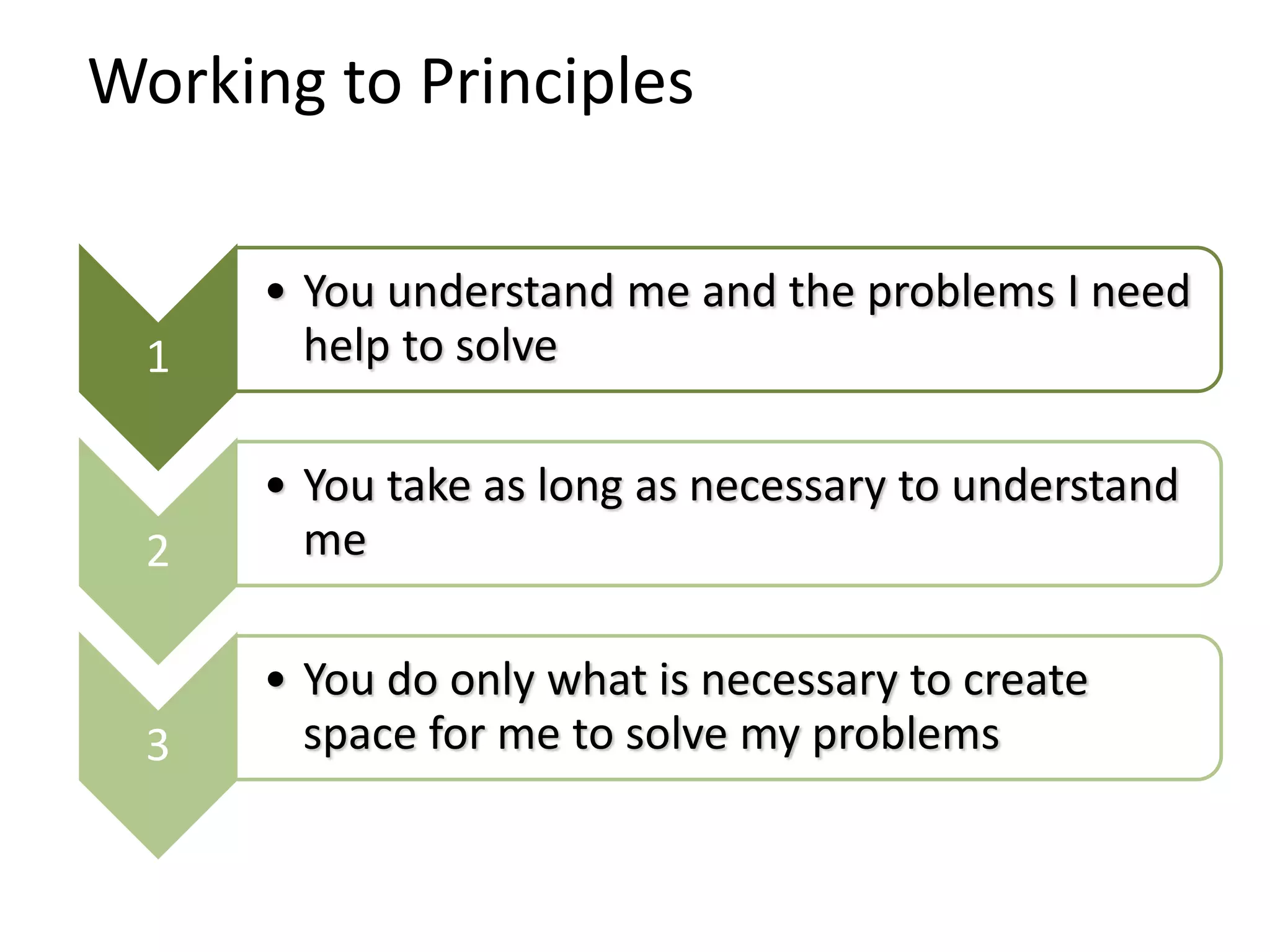 Working to Principles

1

• You understand me and the problems I need help to solve

2

• You take as long as necessary to understand me

3

• You do only what is necessary to create space for me to solve my problems